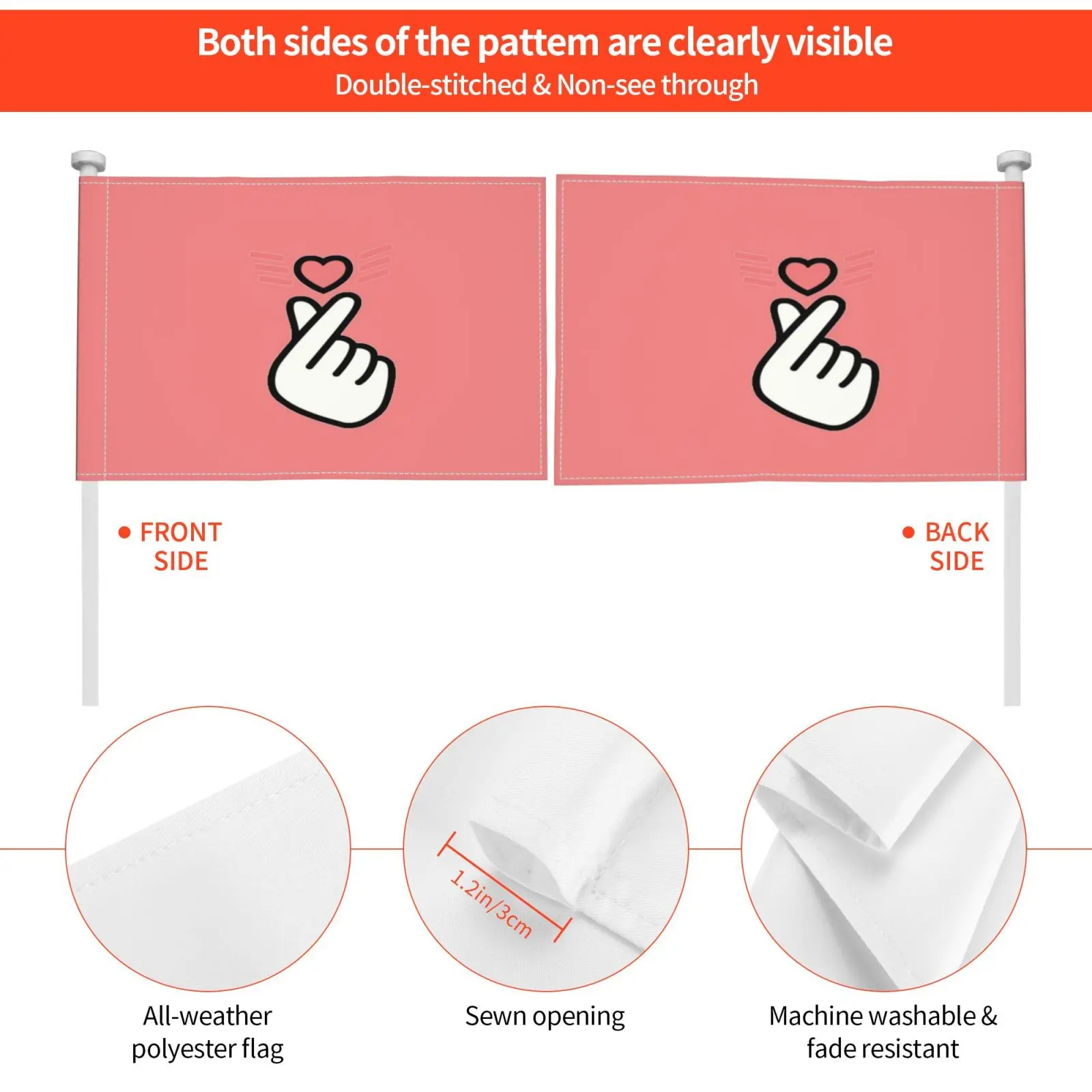 Both sides of the pattem are clearly visible
Double-stitched & Non-see through

FRONT SIDE

BACK SIDE

1.2in/3cm

All-weather polyester flag

Sewn opening

Machine washable & fade resistant